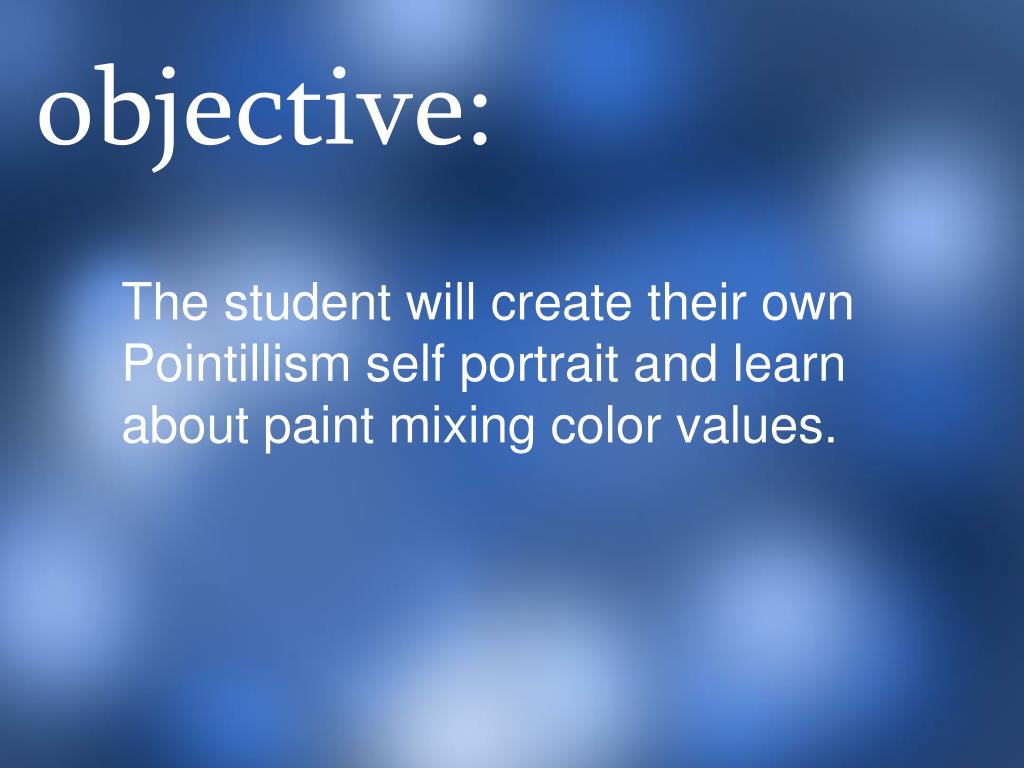 objective:

The student will create their own Pointillism self portrait and learn about paint mixing color values.